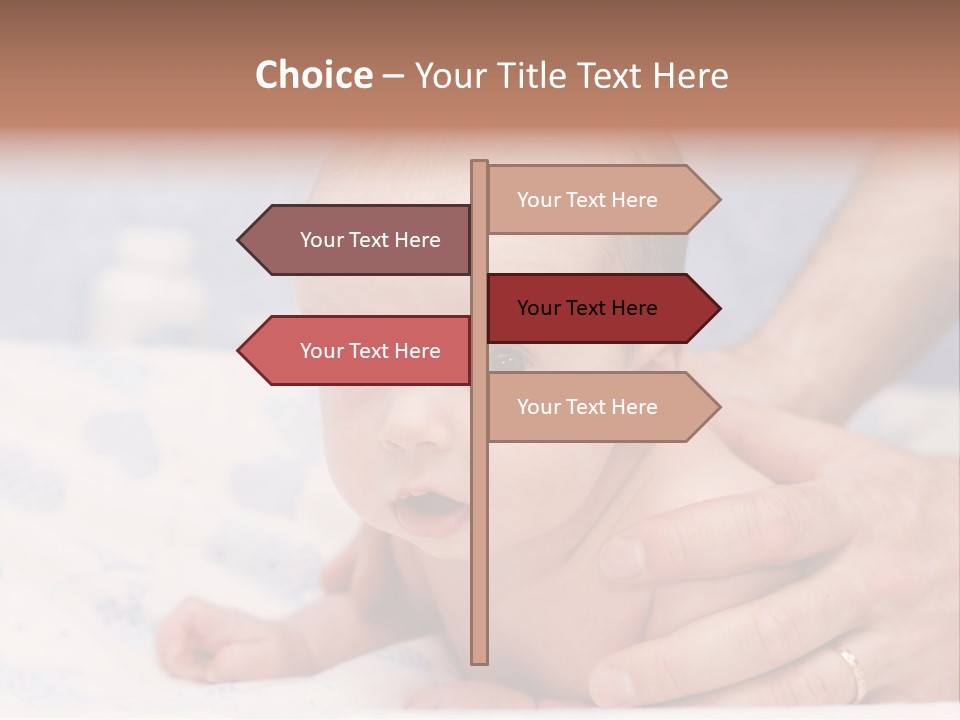 Choice – Your Title Text Here

Your Text Here

Your Text Here

Your Text Here

Your Text Here

Your Text Here